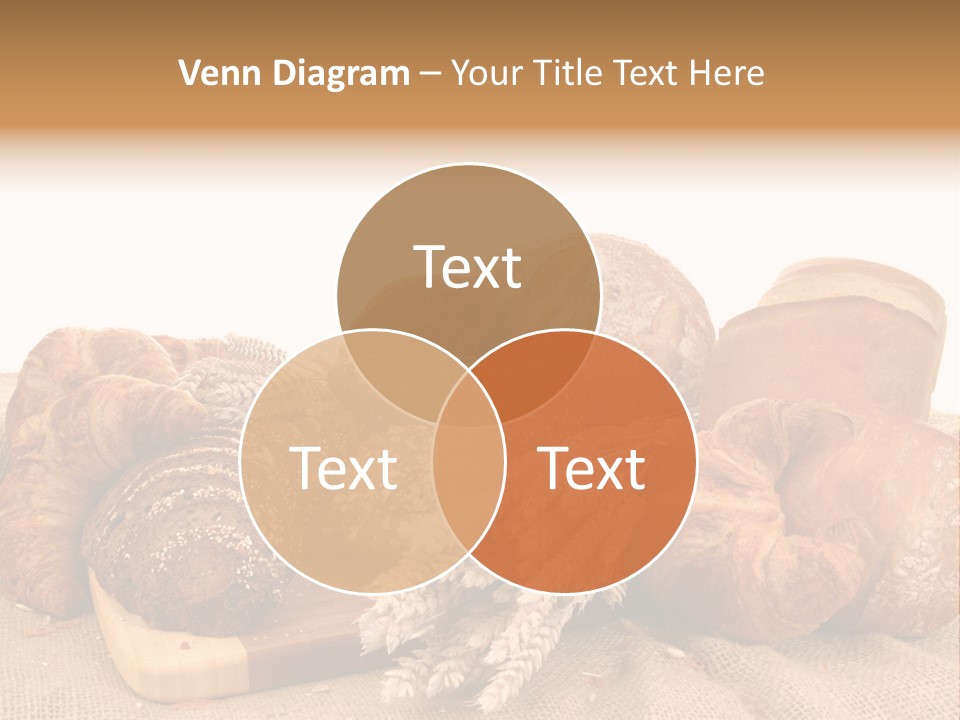 Venn Diagram – Your Title Text Here

Text

Text

Text